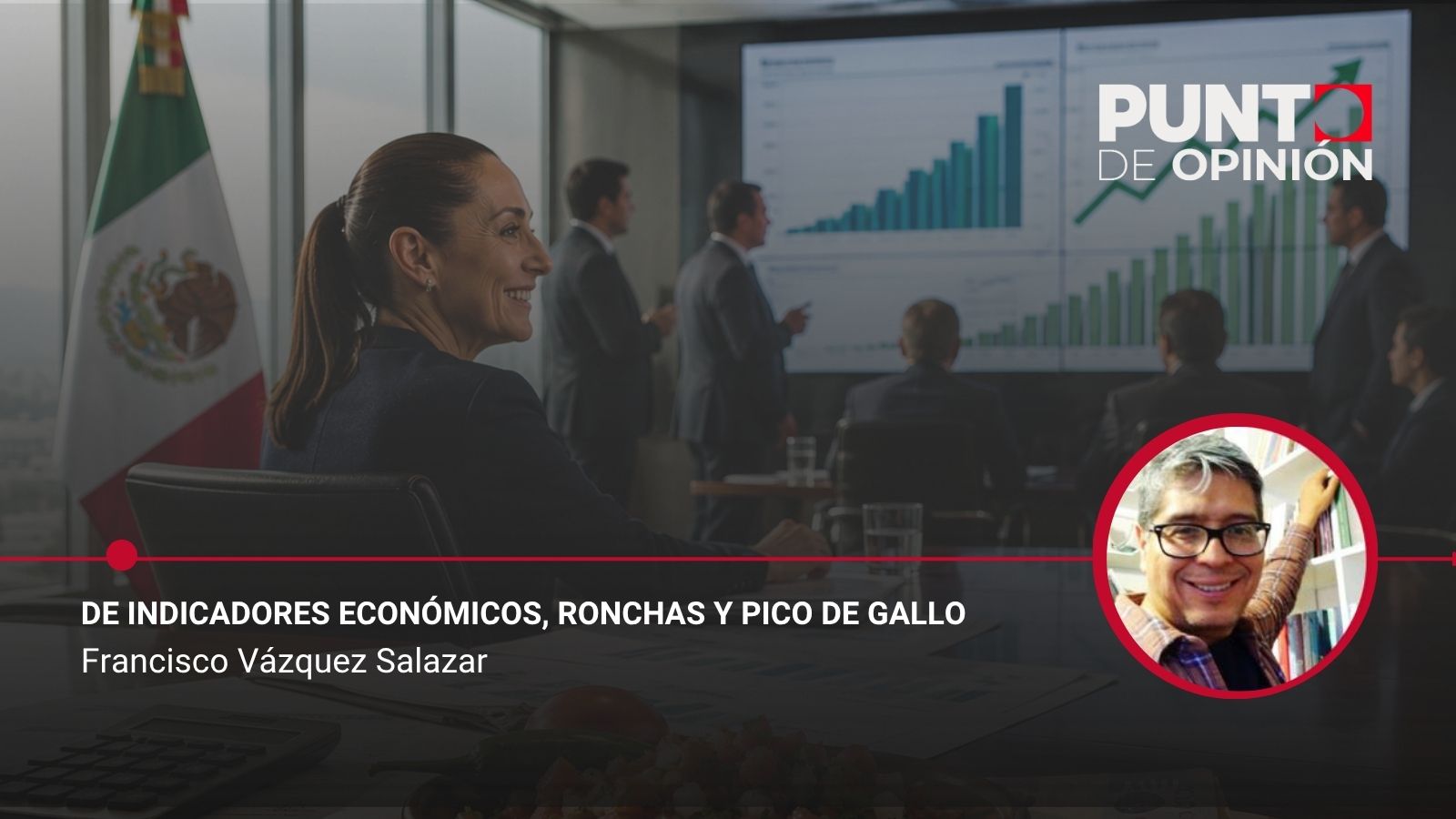 PUNTO
DE OPINIÓN

DE INDICADORES ECONÓMICOS, RONCHAS Y PICO DE GALLO
Francisco Vázquez Salazar